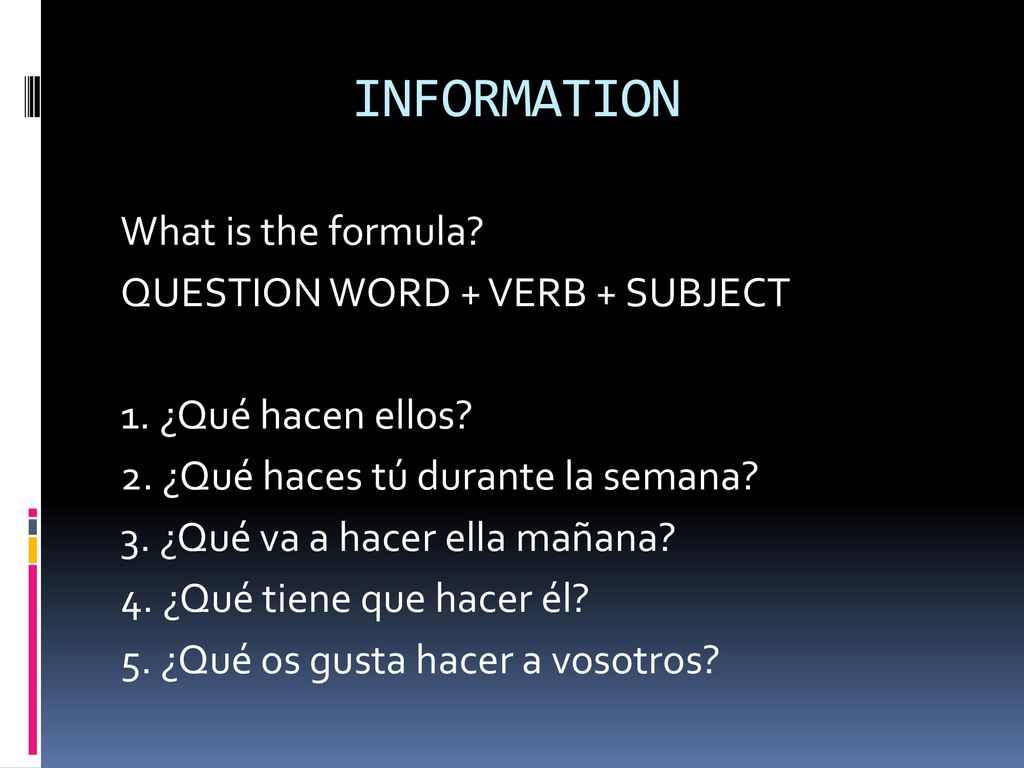 INFORMATION

What is the formula?
QUESTION WORD + VERB + SUBJECT

1. ¿Qué hacen ellos?
2. ¿Qué haces tú durante la semana?
3. ¿Qué va a hacer ella mañana?
4. ¿Qué tiene que hacer él?
5. ¿Qué os gusta hacer a vosotros?